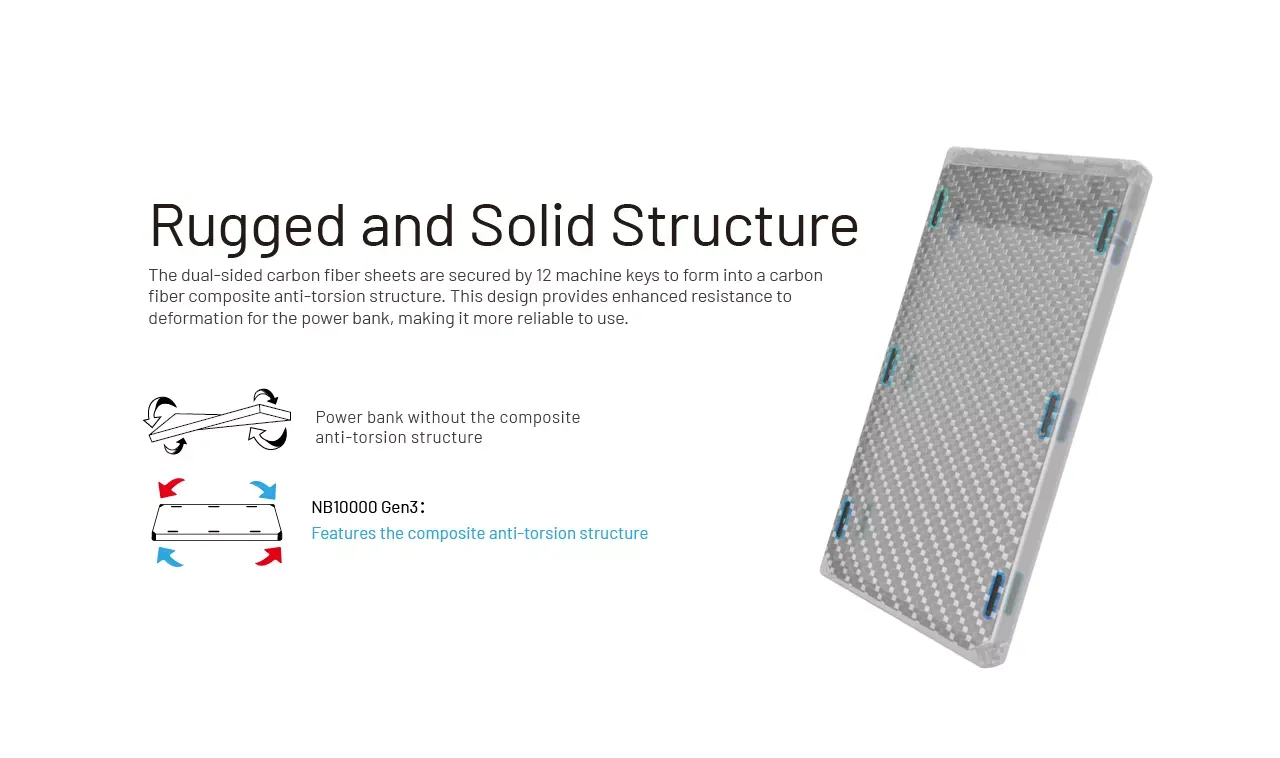 Rugged and Solid Structure

The dual-sided carbon fiber sheets are secured by 12 machine keys to form into a carbon fiber composite anti-torsion structure. This design provides enhanced resistance to deformation for the power bank, making it more reliable to use.

Power bank without the composite anti-torsion structure

NB10000 Gen3：
Features the composite anti-torsion structure